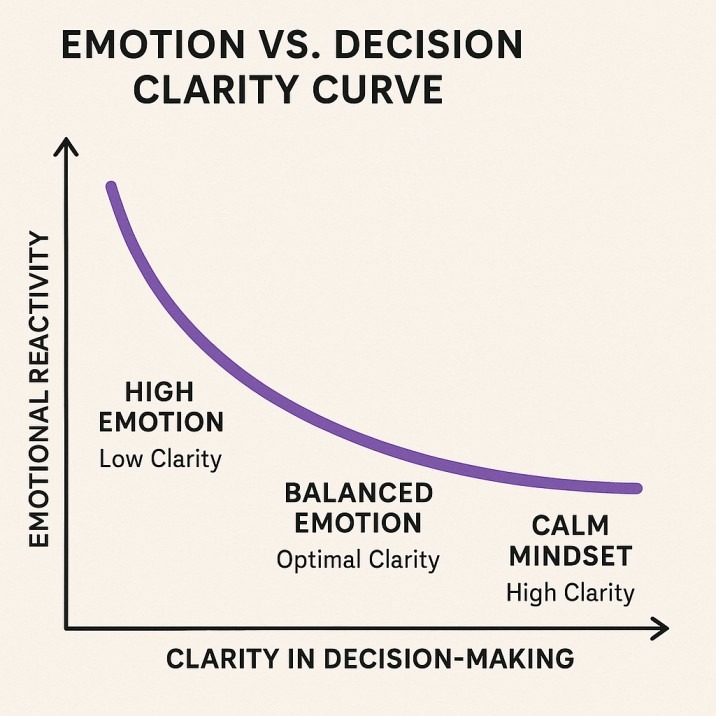 EMOTION VS. DECISION CLARITY CURVE

EMOTIONAL REACTIVITY

HIGH EMOTION
Low Clarity

BALANCED EMOTION
Optimal Clarity

CALM MINDSET
High Clarity

CLARITY IN DECISION-MAKING